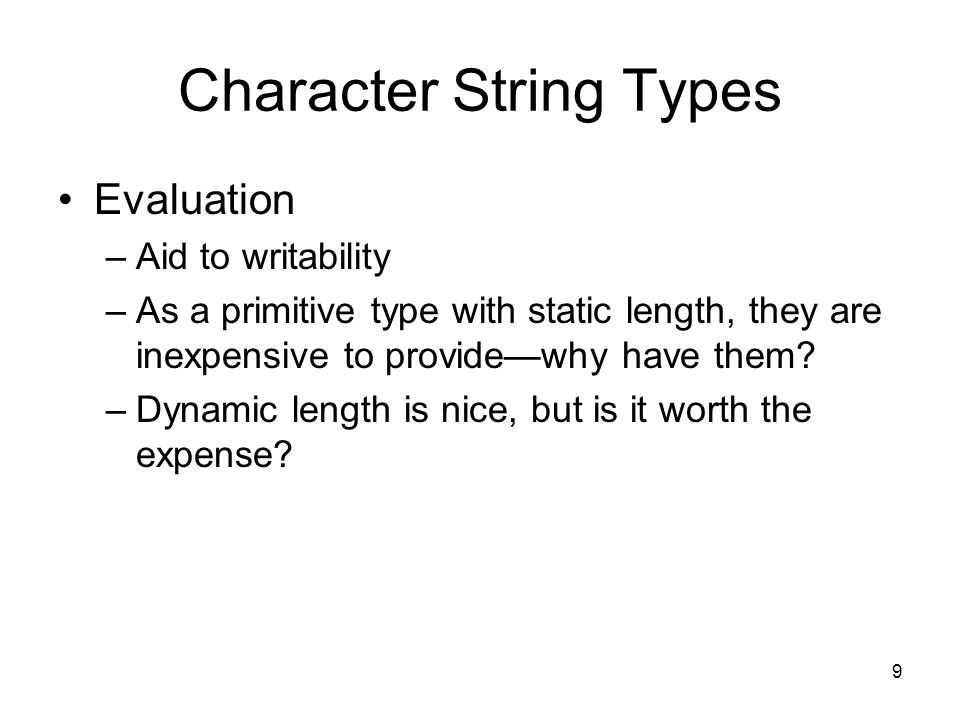 Character String Types

• Evaluation
– Aid to writability
– As a primitive type with static length, they are inexpensive to provide—why have them?
– Dynamic length is nice, but is it worth the expense?

9